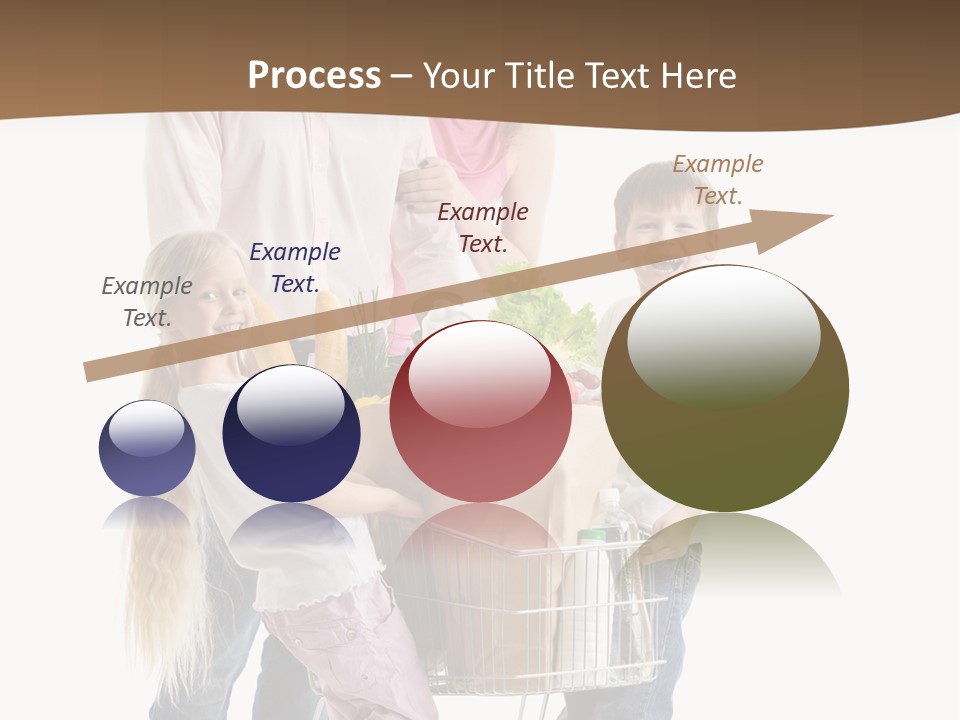 Process – Your Title Text Here

Example Text.

Example Text.

Example Text.

Example Text.